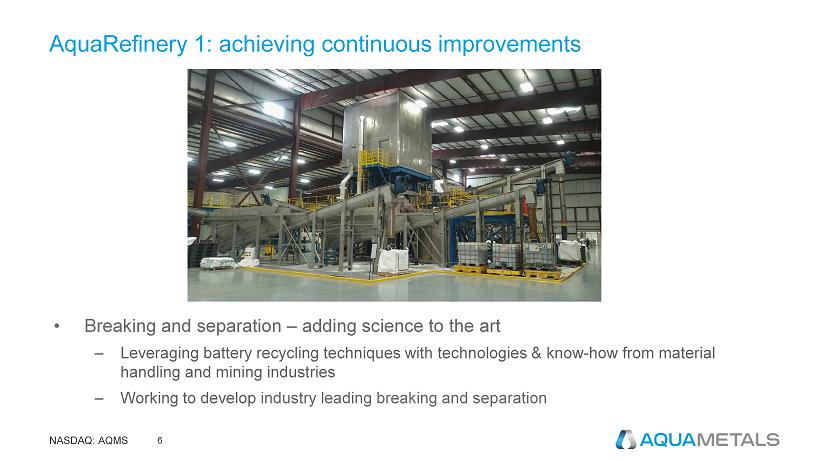 AquaRefinery 1: achieving continuous improvements

• Breaking and separation – adding science to the art

– Leveraging battery recycling techniques with technologies & know-how from material handling and mining industries

– Working to develop industry leading breaking and separation

NASDAQ: AQMS 6

AQUAMETALS